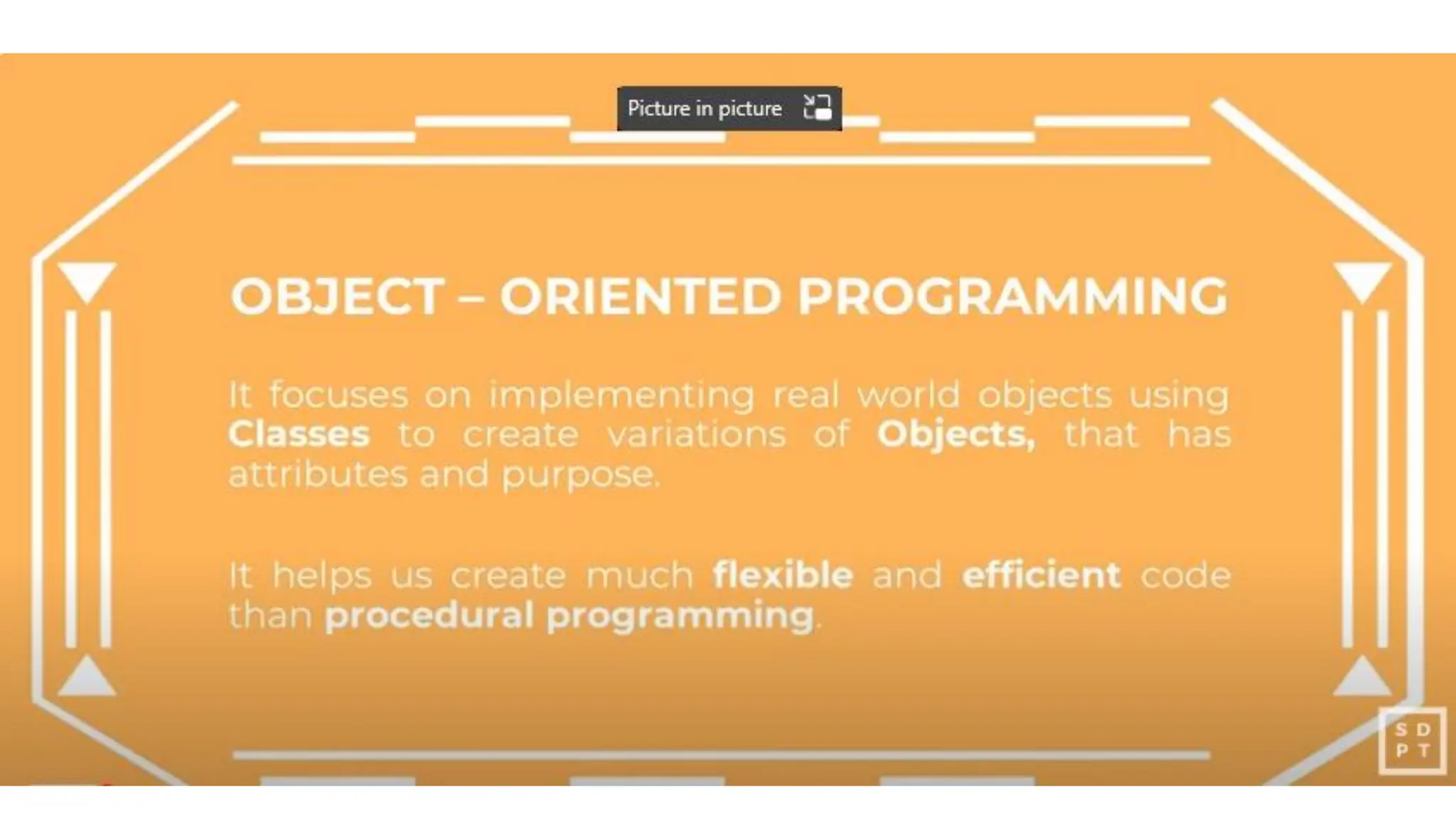 Picture in picture

OBJECT – ORIENTED PROGRAMMING

It focuses on implementing real world objects using Classes to create variations of Objects, that has attributes and purpose.

It helps us create much flexible and efficient code than procedural programming.

S D
P T